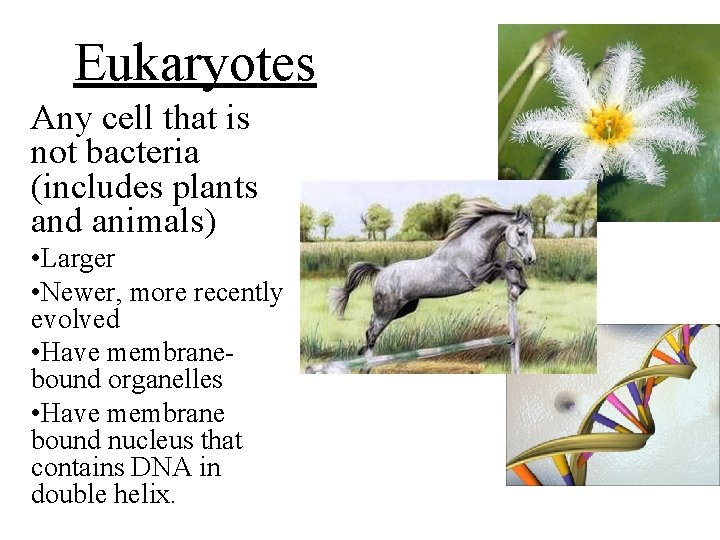 Eukaryotes

Any cell that is not bacteria (includes plants and animals)

•Larger

•Newer, more recently evolved

•Have membrane-bound organelles

•Have membrane bound nucleus that contains DNA in double helix.